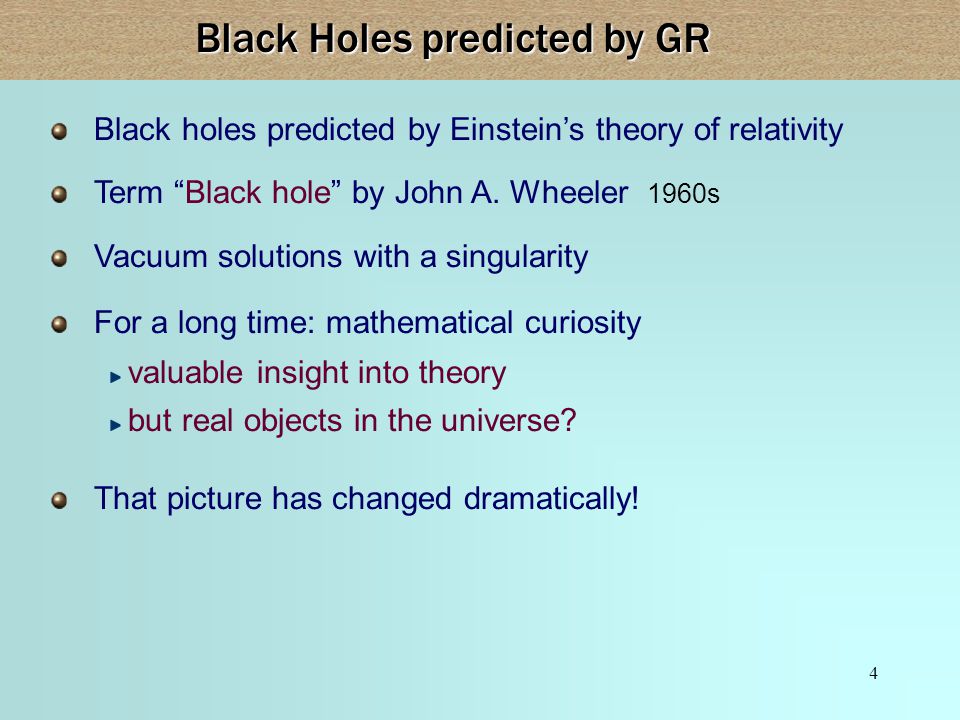 Black Holes predicted by GR

Black holes predicted by Einstein’s theory of relativity

Term “Black hole” by John A. Wheeler 1960s

Vacuum solutions with a singularity

For a long time: mathematical curiosity

valuable insight into theory

but real objects in the universe?

That picture has changed dramatically!

4